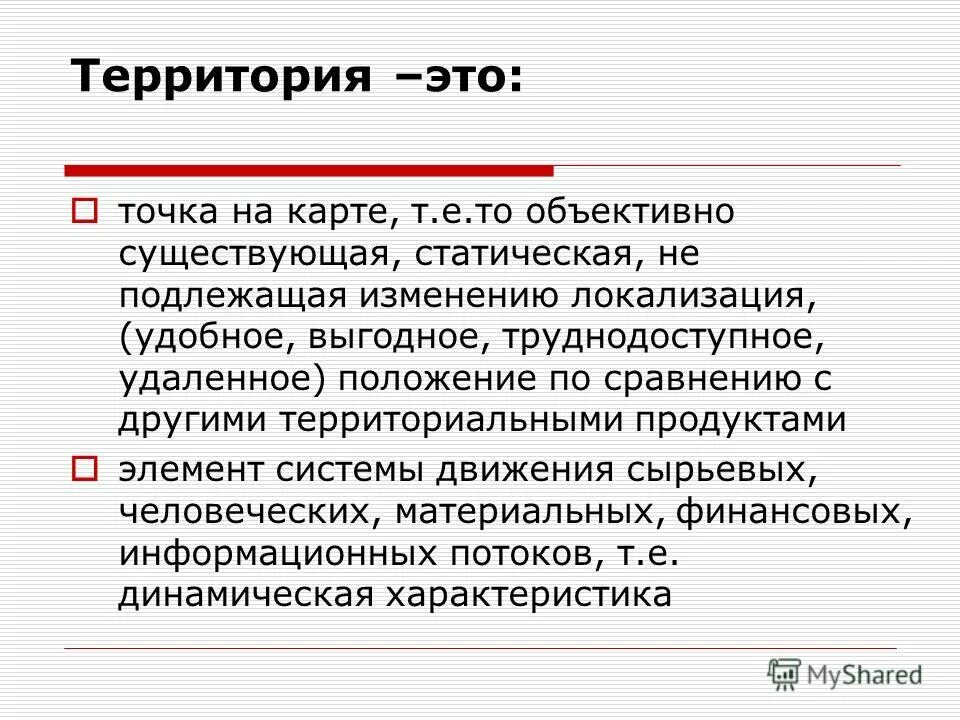 Территория –это:

точка на карте, т.е.то объективно существующая, статическая, не подлежащая изменению локализация, (удобное, выгодное, труднодоступное, удаленное) положение по сравнению с другими территориальными продуктами

элемент системы движения сырьевых, человеческих, материальных, финансовых, информационных потоков, т.е. динамическая характеристика

MyShared